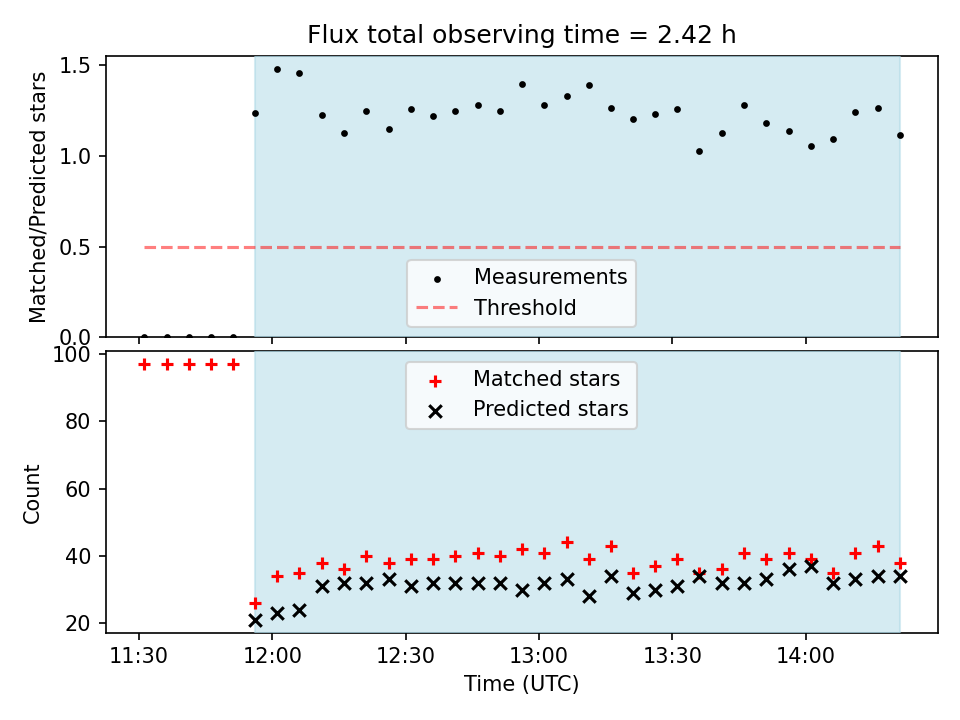 Flux total observing time = 2.42 h

Matched/Predicted stars

1.5
1.0
0.5
0.0

Measurements
Threshold

Count

100
80
60
40
20

Matched stars
Predicted stars

11:30
12:00
12:30
13:00
13:30
14:00

Time (UTC)